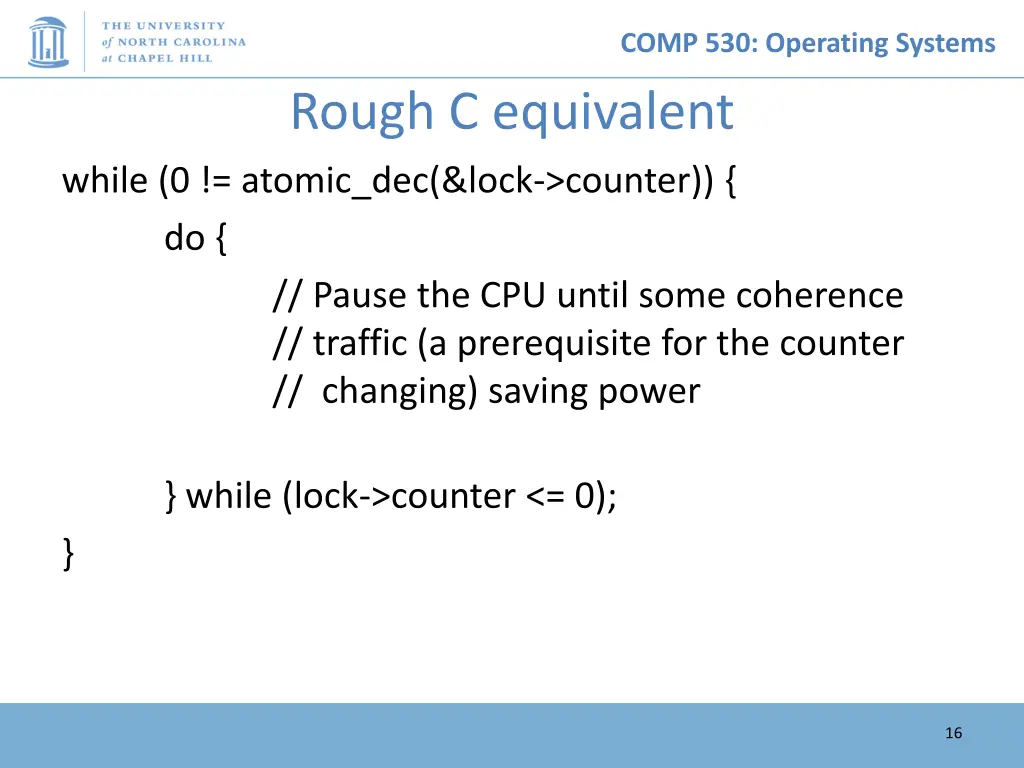 THE UNIVERSITY
of NORTH CAROLINA
at CHAPEL HILL

COMP 530: Operating Systems

Rough C equivalent

while (0 != atomic_dec(&lock->counter)) {
do {
// Pause the CPU until some coherence
// traffic (a prerequisite for the counter
// changing) saving power

} while (lock->counter <= 0);
}

16